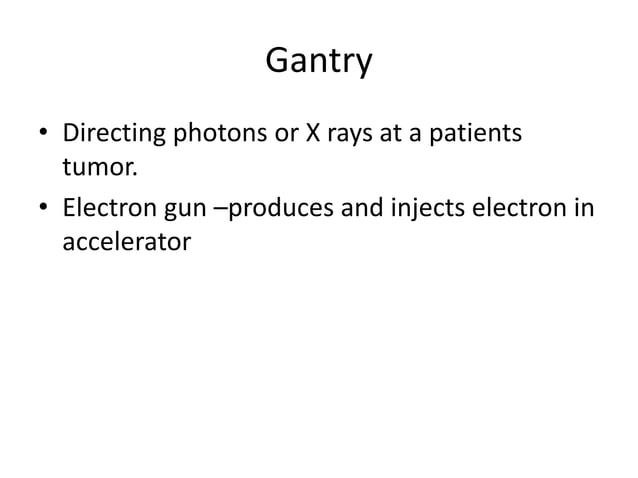 Gantry

• Directing photons or X rays at a patients tumor.
• Electron gun –produces and injects electron in accelerator